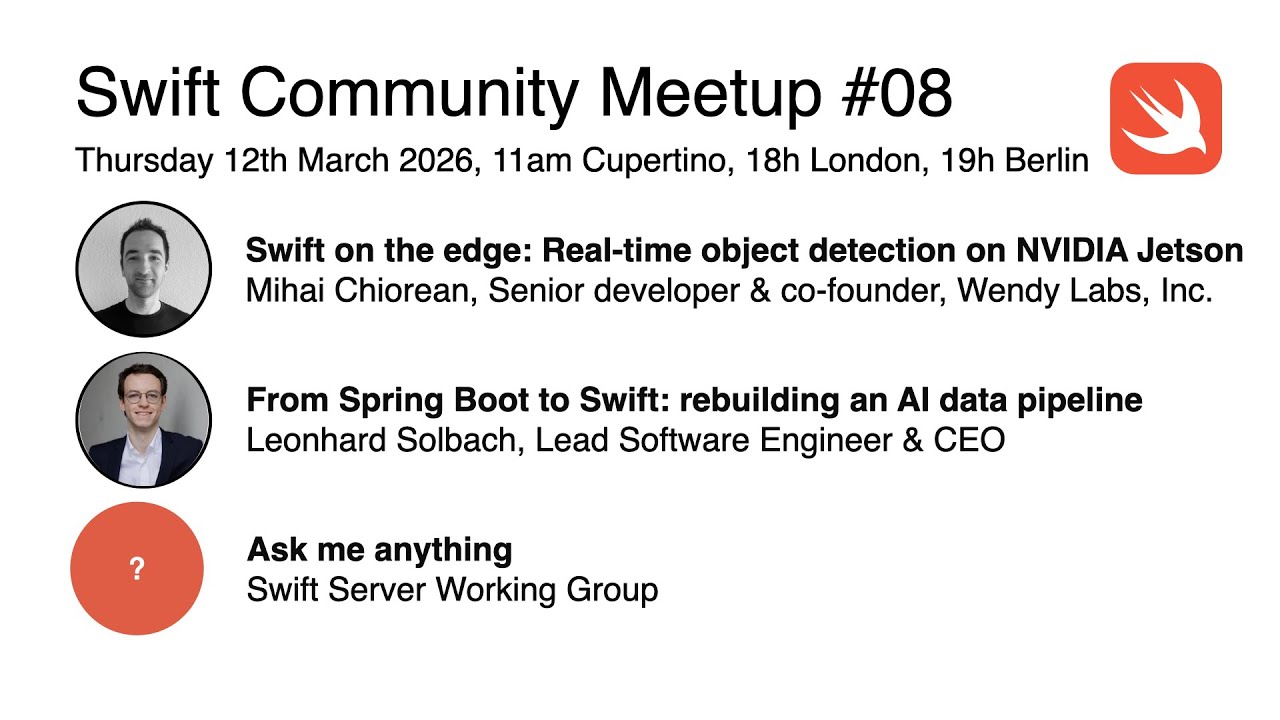 Swift Community Meetup #08
Thursday 12th March 2026, 11am Cupertino, 18h London, 19h Berlin

Swift on the edge: Real-time object detection on NVIDIA Jetson
Mihai Chiorean, Senior developer & co-founder, Wendy Labs, Inc.

From Spring Boot to Swift: rebuilding an AI data pipeline
Leonhard Solbach, Lead Software Engineer & CEO

?

Ask me anything
Swift Server Working Group